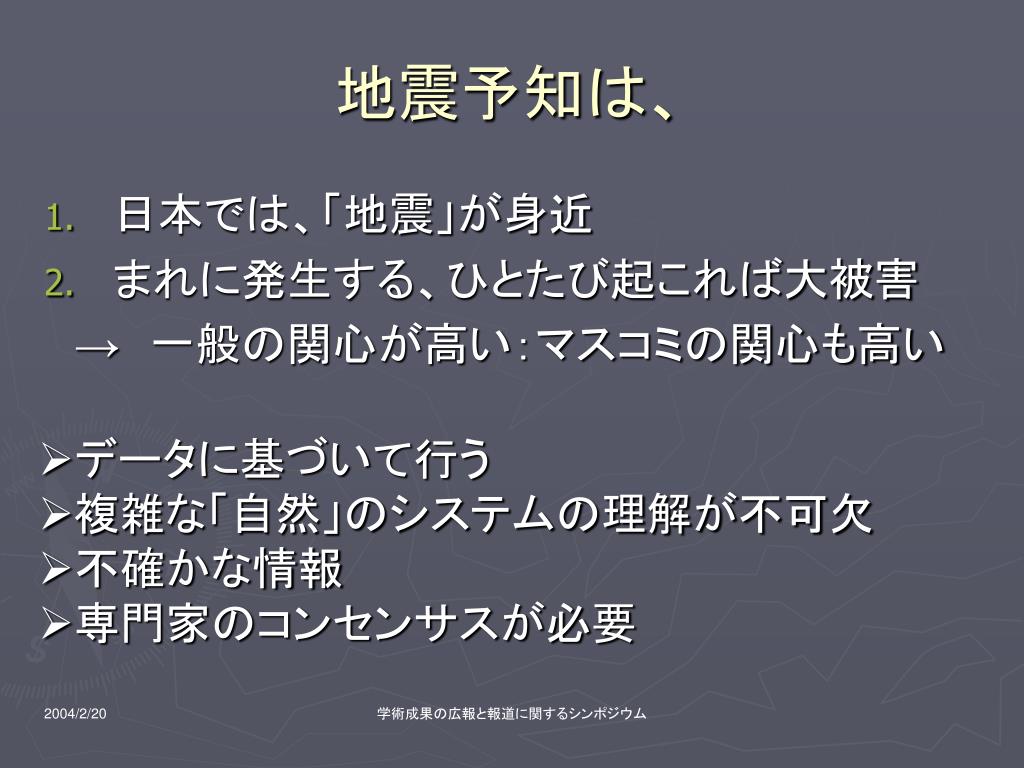 地震予知は、

1. 日本では､「地震」が身近
2. まれに発生する､ひとたび起これば大被害
→ 一般の関心が高い：マスコミの関心も高い

➢データに基づいて行う
➢複雑な「自然」のシステムの理解が不可欠
➢不確かな情報
➢専門家のコンセンサスが必要

2004/2/20

学術成果の広報と報道に関するシンポジウム